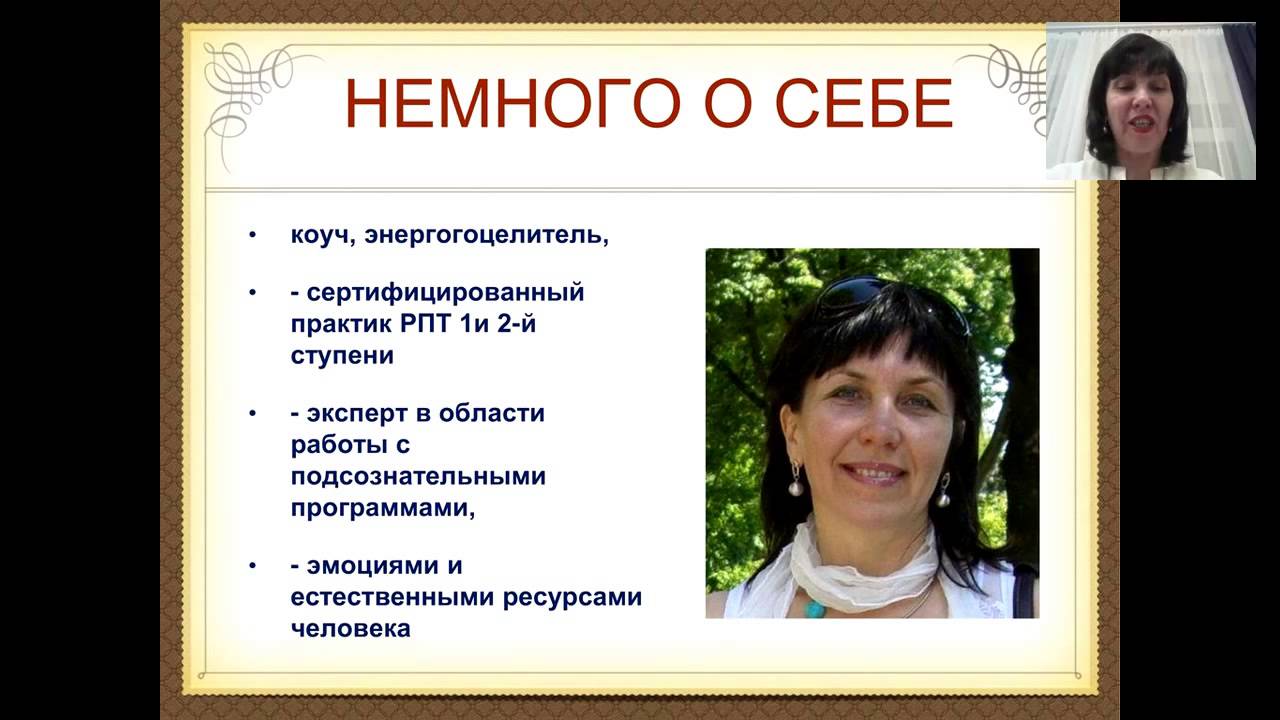 НЕМНОГО О СЕБЕ

• коуч, энергогоцелитель,

• - сертифицированный практик РПТ 1и 2-й ступени

• - эксперт в области работы с подсознательными программами,

• - эмоциями и естественными ресурсами человека